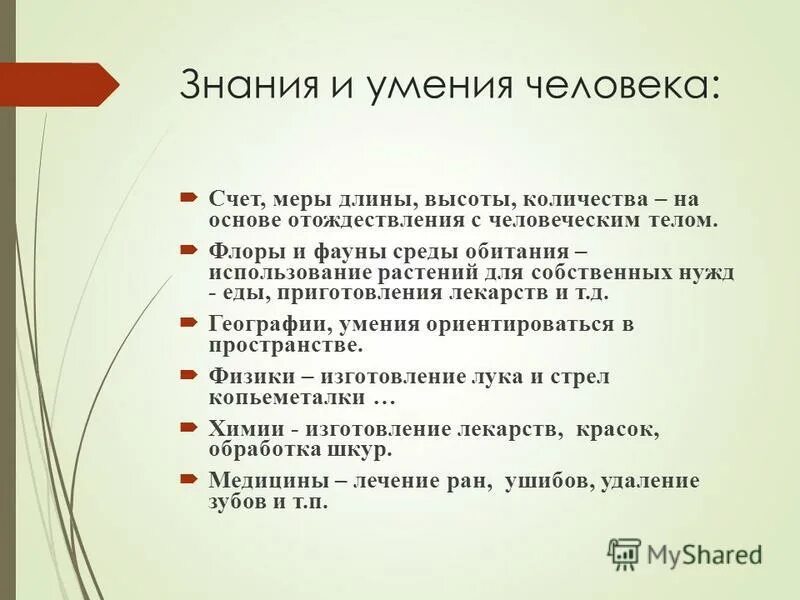 Знания и умения человека:

Счет, меры длины, высоты, количества – на основе отождествления с человеческим телом.

Флоры и фауны среды обитания – использование растений для собственных нужд - еды, приготовления лекарств и т.д.

Географии, умения ориентироваться в пространстве.

Физики – изготовление лука и стрел копьеметалки …

Химии - изготовление лекарств, красок, обработка шкур.

Медицины – лечение ран, ушибов, удаление зубов и т.п.

MyShared